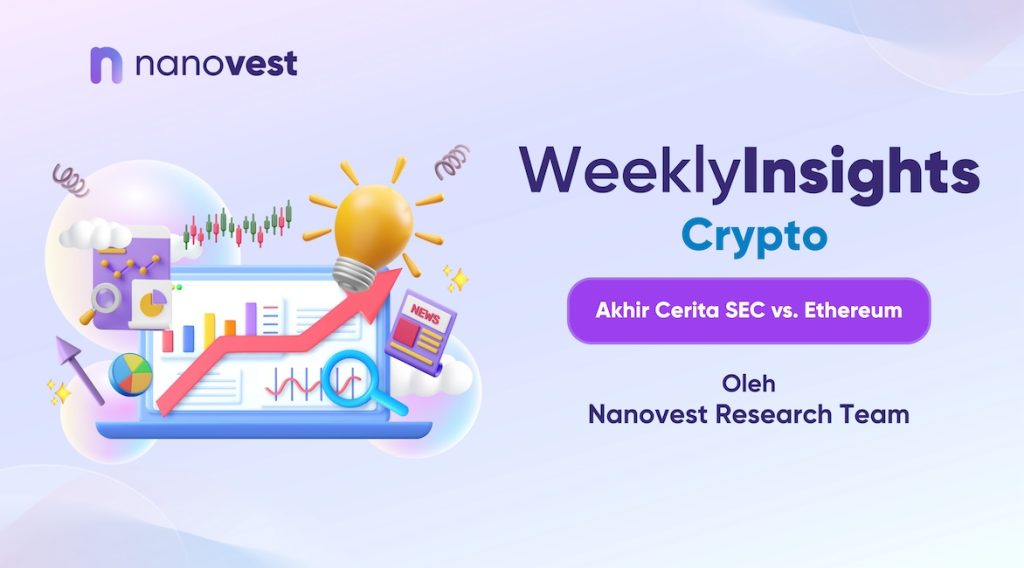 nanovest

NEWS

WeeklyInsights
Crypto

Akhir Cerita SEC vs. Ethereum

Oleh
Nanovest Research Team